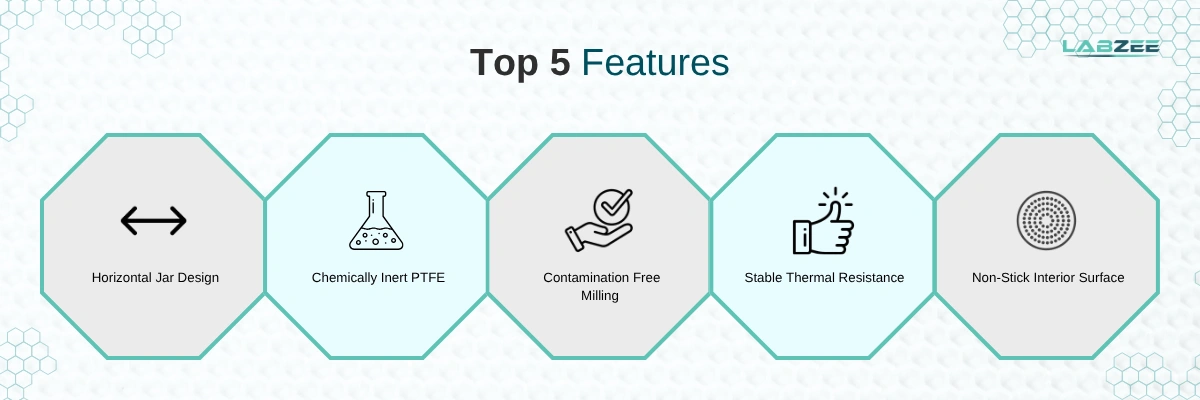 Top 5 Features

LABZEE

Horizontal Jar Design

Chemically Inert PTFE

Contamination Free Milling

Stable Thermal Resistance

Non-Stick Interior Surface